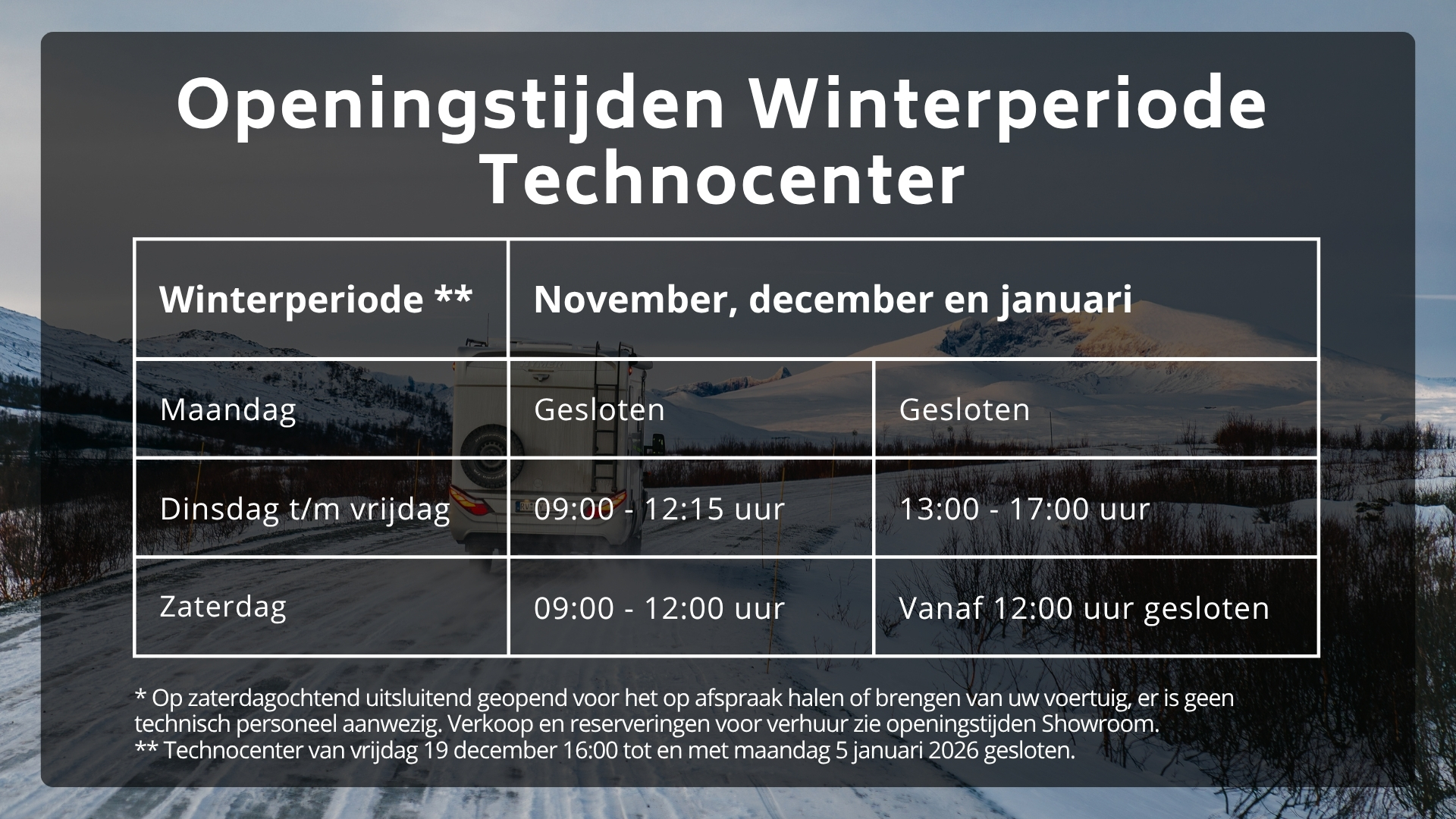 Openingstijden Winterperiode Technocenter

| Winterperiode ** | November, december en januari | |
|---|---|---|
| Maandag | Gesloten | Gesloten |
| Dinsdag t/m vrijdag | 09:00 - 12:15 uur | 13:00 - 17:00 uur |
| Zaterdag | 09:00 - 12:00 uur | Vanaf 12:00 uur gesloten |

* Op zaterdagochtend uitsluitend geopend voor het op afspraak halen of brengen van uw voertuig, er is geen technisch personeel aanwezig. Verkoop en reserveringen voor verhuur zie openingstijden Showroom.
** Technocenter van vrijdag 19 december 16:00 tot en met maandag 5 januari 2026 gesloten.